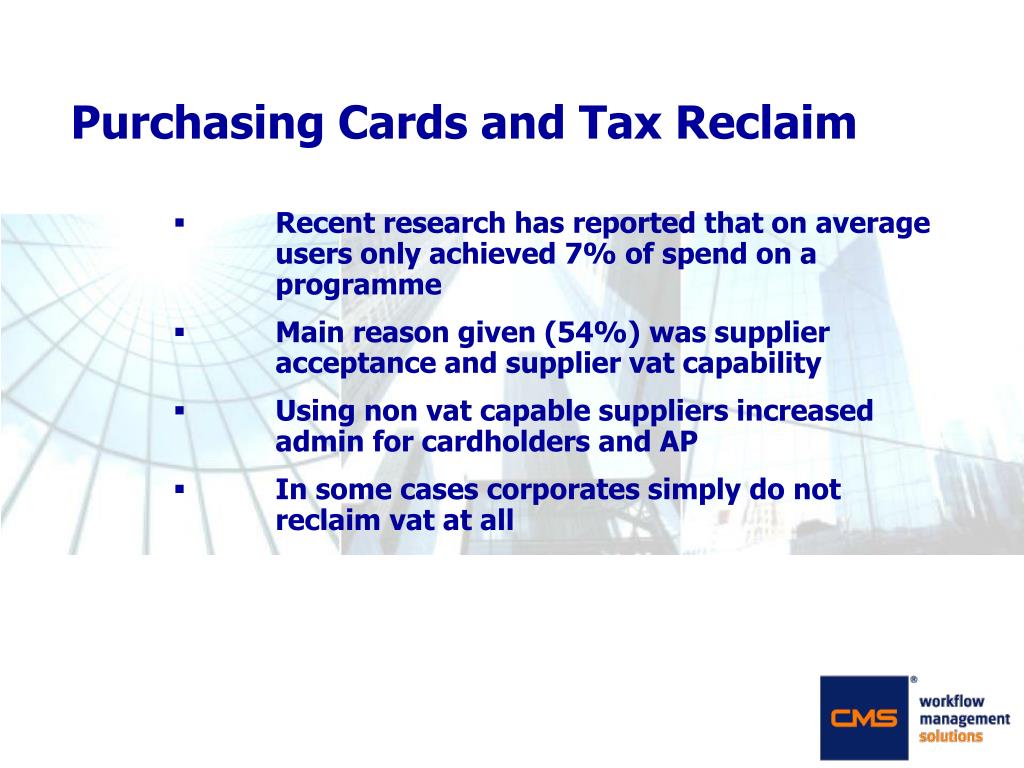 Purchasing Cards and Tax Reclaim

▪ Recent research has reported that on average users only achieved 7% of spend on a programme

▪ Main reason given (54%) was supplier acceptance and supplier vat capability

▪ Using non vat capable suppliers increased admin for cardholders and AP

▪ In some cases corporates simply do not reclaim vat at all

CMS ® workflow management solutions